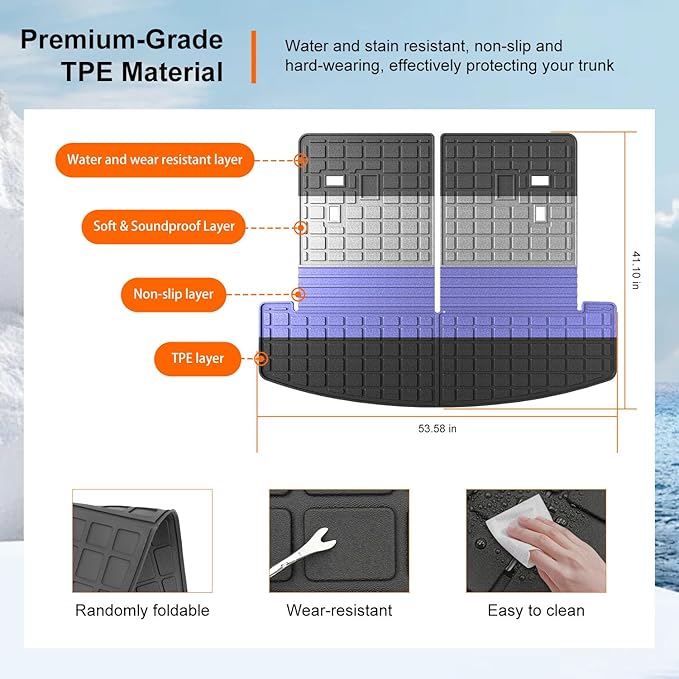 Premium-Grade TPE Material

Water and stain resistant, non-slip and hard-wearing, effectively protecting your trunk

Water and wear resistant layer

Soft & Soundproof Layer

Non-slip layer

TPE layer

41.10 in

53.58 in

Randomly foldable

Wear-resistant

Easy to clean